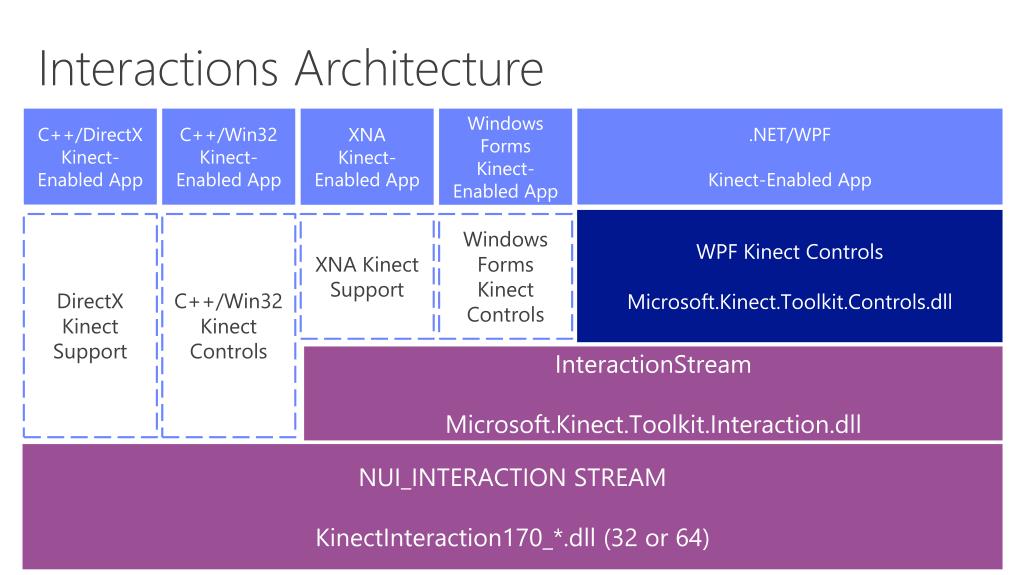 Interactions Architecture

C++/DirectX Kinect-Enabled App

C++/Win32 Kinect-Enabled App

XNA Kinect-Enabled App

Windows Forms Kinect-Enabled App

.NET/WPF

Kinect-Enabled App

DirectX Kinect Support

C++/Win32 Kinect Controls

XNA Kinect Support

Windows Forms Kinect Controls

WPF Kinect Controls

Microsoft.Kinect.Toolkit.Controls.dll

InteractionStream

Microsoft.Kinect.Toolkit.Interaction.dll

NUI_INTERACTION STREAM

KinectInteraction170_*.dll (32 or 64)